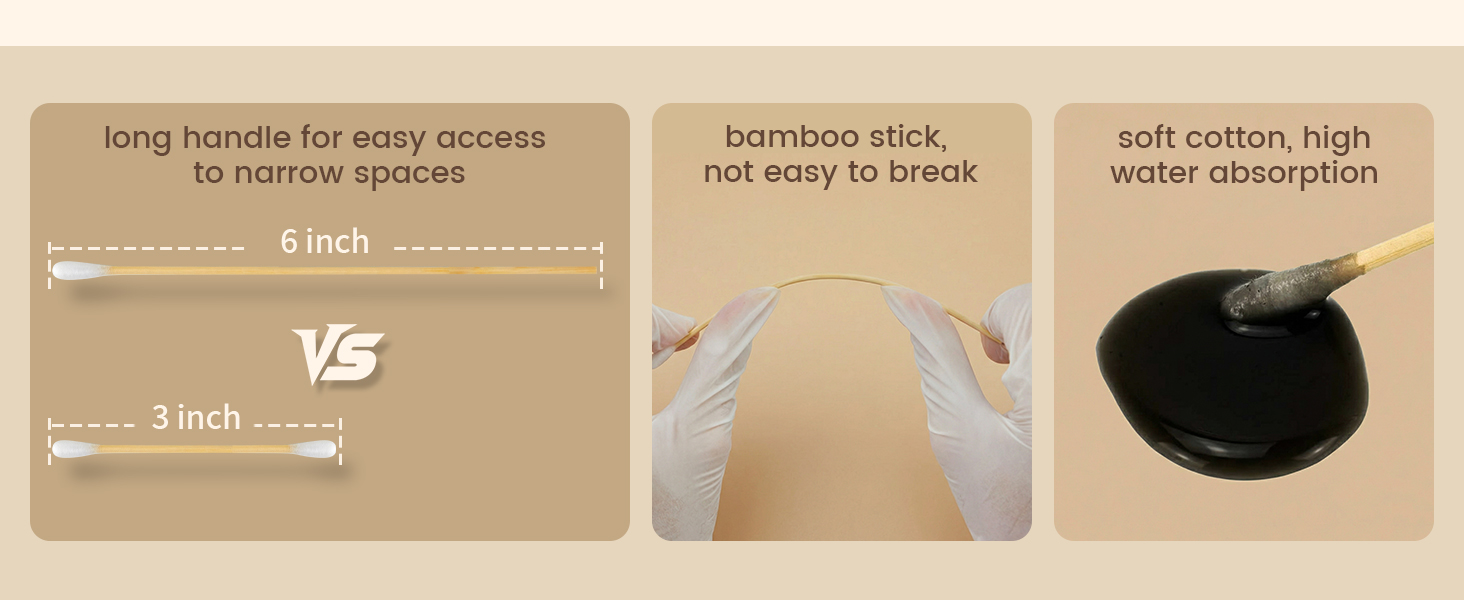 long handle for easy access to narrow spaces

6 inch

VS

3 inch

bamboo stick, not easy to break

soft cotton, high water absorption